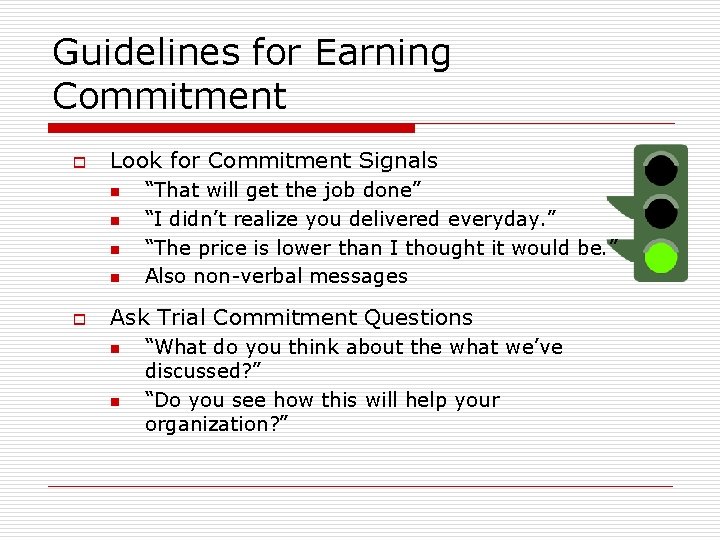 Guidelines for Earning Commitment

☐ Look for Commitment Signals
• "That will get the job done"
• "I didn't realize you delivered everyday."
• "The price is lower than I thought it would be."
• Also non-verbal messages

☐ Ask Trial Commitment Questions
• "What do you think about the what we've discussed?"
• "Do you see how this will help your organization?"